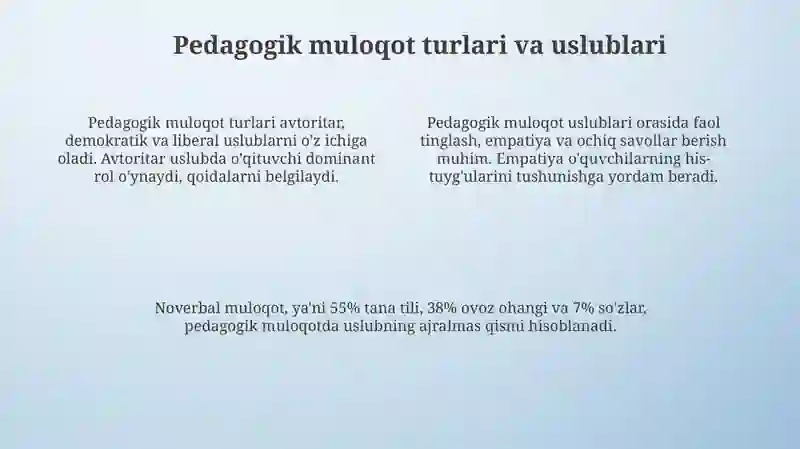 Pedagogik muloqot turlari va uslublari

Pedagogik muloqot turlari avtoritar, demokratik va liberal uslublarni o'z ichiga oladi. Avtoritar uslubda o'qituvchi dominant rol o'ynaydi, qoidalarni belgilaydi.

Pedagogik muloqot uslublari orasida faol tinglash, empatiya va ochiq savollar berish muhim. Empatiya o'quvchilarning his-tuyg'ularini tushunishga yordam beradi.

Noverbal muloqot, ya'ni 55% tana tili, 38% ovoz ohangi va 7% so'zlar, pedagogik muloqotda uslubning ajralmas qismi hisoblanadi.